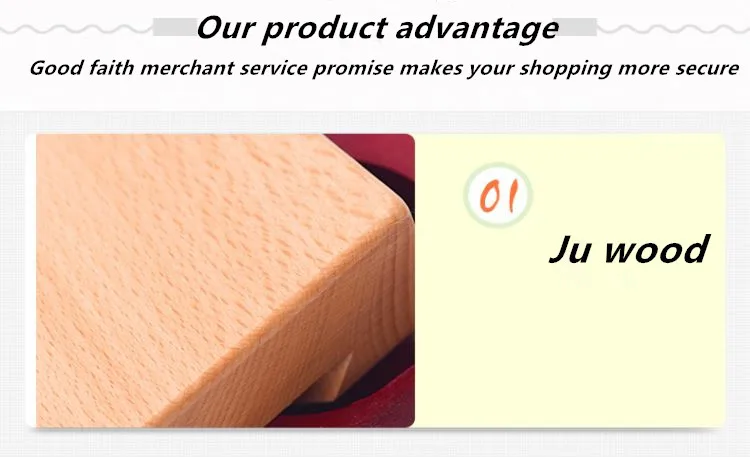 Our product advantage
Good faith merchant service promise makes your shopping more secure

01

Ju wood